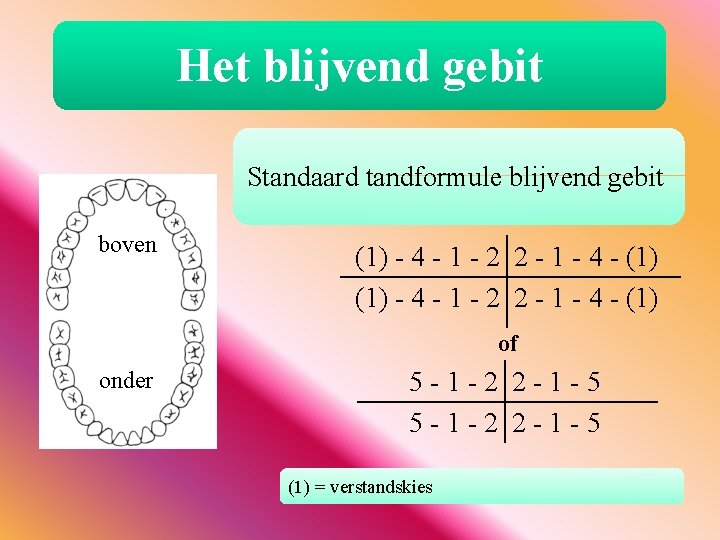 Het blijvend gebit

boven

onder

Standaard tandformule blijvend gebit

| (1) - 4 - 1 - 2 | 2 - 1 - 4 - (1) |
|---|---|
| (1) - 4 - 1 - 2 | 2 - 1 - 4 - (1) |

of

| 5 - 1 - 2 | 2 - 1 - 5 |
|---|---|
| 5 - 1 - 2 | 2 - 1 - 5 |

(1) = verstandskies